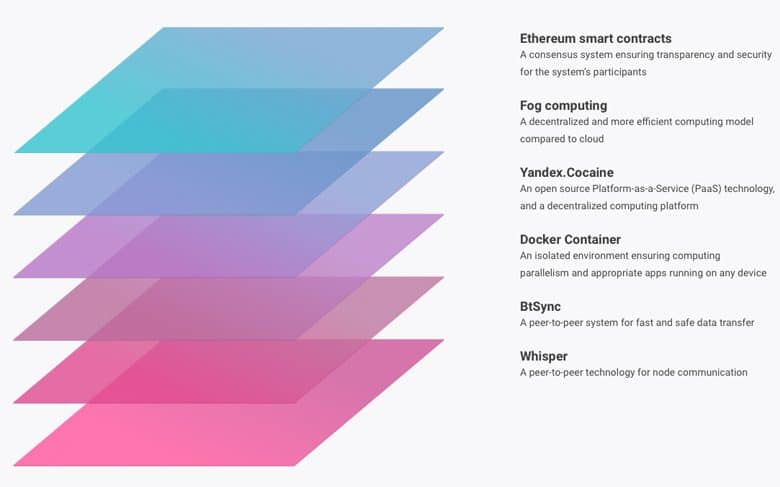 Ethereum smart contracts
A consensus system ensuring transparency and security for the system's participants

Fog computing
A decentralized and more efficient computing model compared to cloud

Yandex.Cocaine
An open source Platform-as-a-Service (PaaS) technology, and a decentralized computing platform

Docker Container
An isolated environment ensuring computing parallelism and appropriate apps running on any device

BtSync
A peer-to-peer system for fast and safe data transfer

Whisper
A peer-to-peer technology for node communication